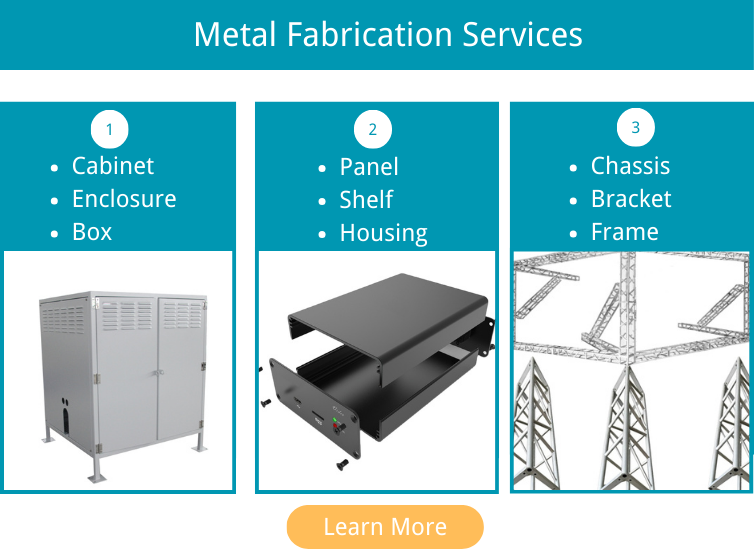 Metal Fabrication Services

1
- Cabinet
- Enclosure
- Box

2
- Panel
- Shelf
- Housing

3
- Chassis
- Bracket
- Frame

Learn More